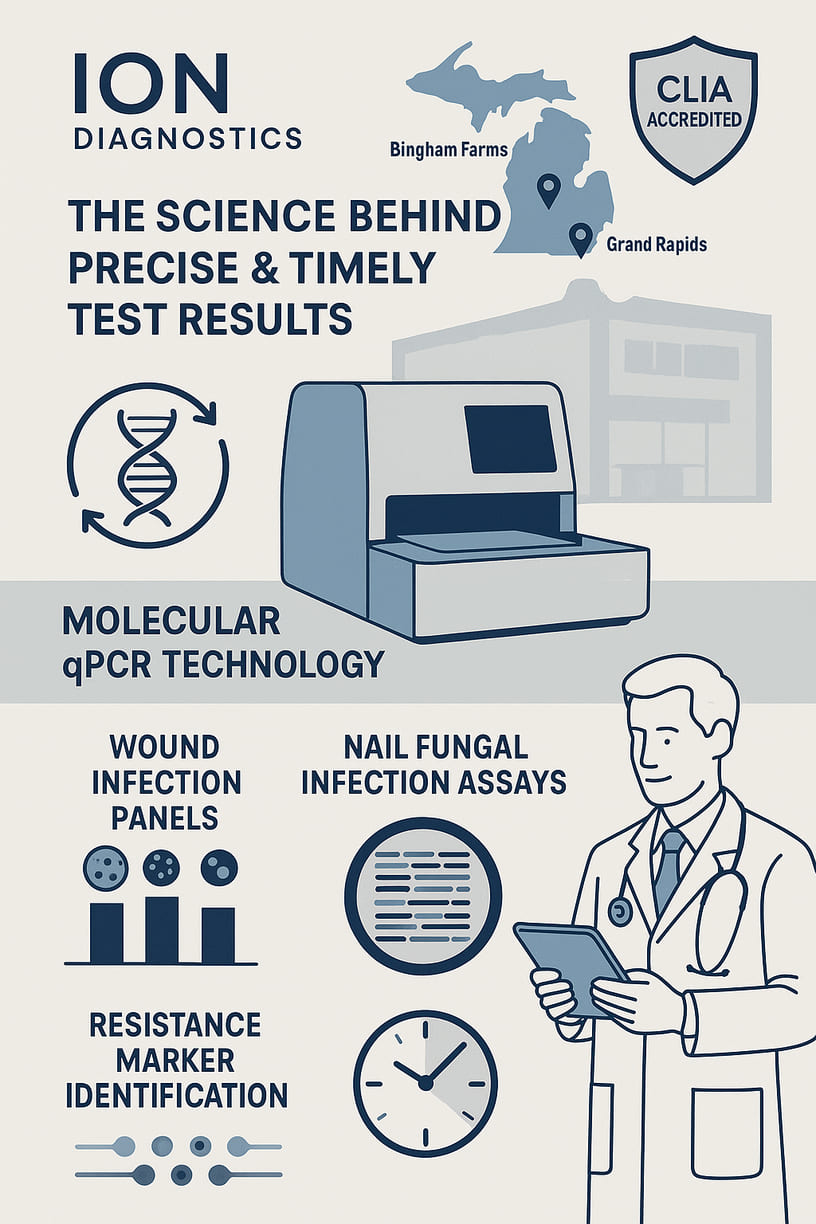 ION
DIAGNOSTICS

Bingham Farms

Grand Rapids

CLIA
ACCREDITED

THE SCIENCE BEHIND PRECISE & TIMELY TEST RESULTS

MOLECULAR
qPCR TECHNOLOGY

WOUND INFECTION PANELS

NAIL FUNGAL INFECTION ASSAYS

RESISTANCE MARKER IDENTIFICATION